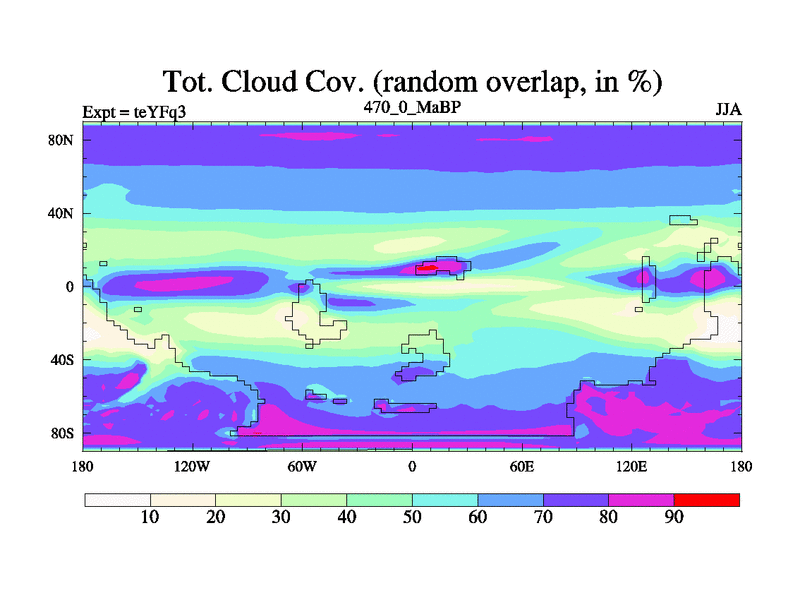 Tot. Cloud Cov. (random overlap, in %)

Expt = teYFq3

470_0_MaBP

JJA

80N
40N
0
40S
80S

180
120W
60W
0
60E
120E
180

10
20
30
40
50
60
70
80
90